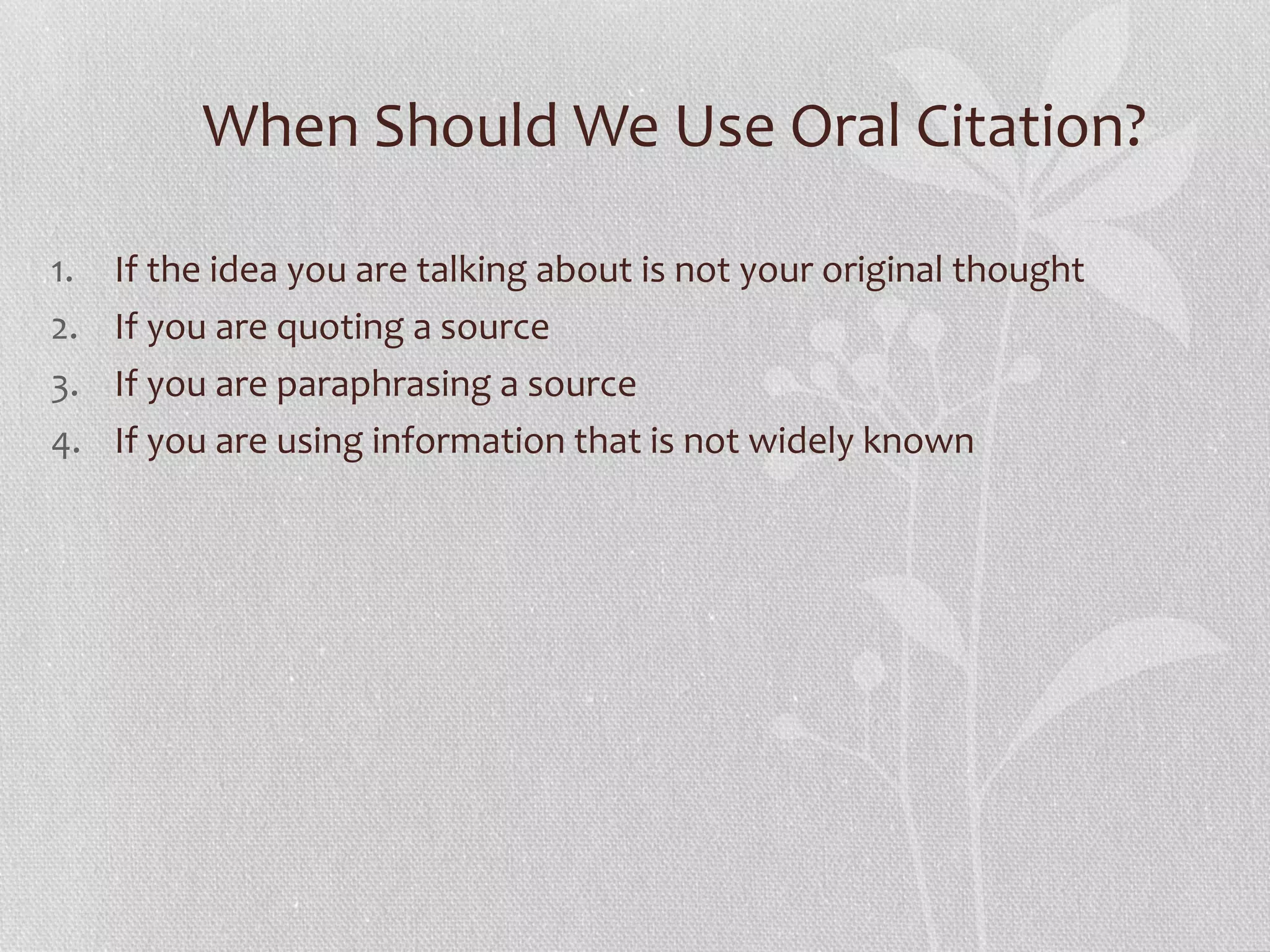 When Should We Use Oral Citation?

1. If the idea you are talking about is not your original thought
2. If you are quoting a source
3. If you are paraphrasing a source
4. If you are using information that is not widely known